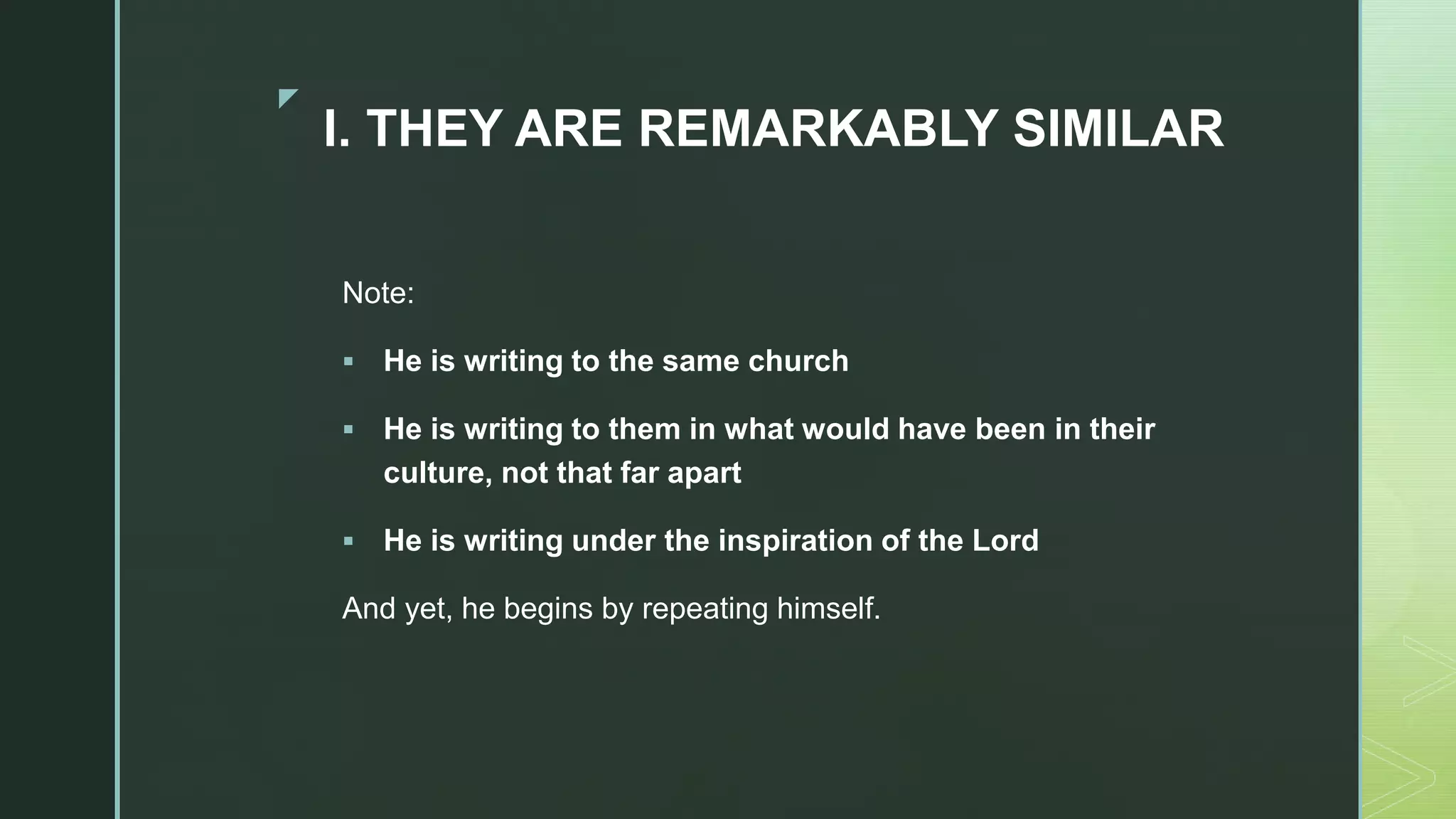 I. THEY ARE REMARKABLY SIMILAR

Note:

▪ He is writing to the same church

▪ He is writing to them in what would have been in their culture, not that far apart

▪ He is writing under the inspiration of the Lord

And yet, he begins by repeating himself.